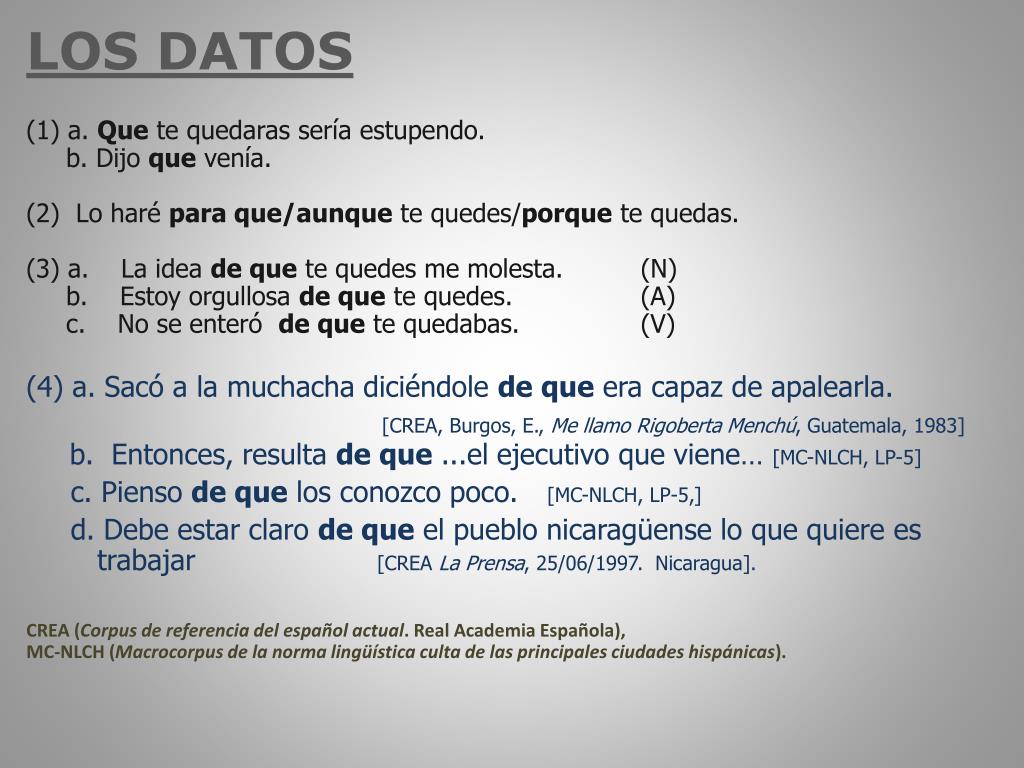 LOS DATOS

(1) a. Que te quedaras sería estupendo.
b. Dijo que venía.

(2) Lo haré para que/aunque te quedes/porque te quedas.

(3) a. La idea de que te quedes me molesta. (N)
b. Estoy orgullosa de que te quedes. (A)
c. No se enteró de que te quedabas. (V)

(4) a. Sacó a la muchacha diciéndole de que era capaz de apalearla.
[CREA, Burgos, E., Me llamo Rigoberta Menchú, Guatemala, 1983]
b. Entonces, resulta de que ...el ejecutivo que viene… [MC-NLCH, LP-5]
c. Pienso de que los conozco poco. [MC-NLCH, LP-5,]
d. Debe estar claro de que el pueblo nicaragüense lo que quiere es trabajar [CREA La Prensa, 25/06/1997. Nicaragua].

CREA (Corpus de referencia del español actual. Real Academia Española),
MC-NLCH (Macrocorpus de la norma lingüística culta de las principales ciudades hispánicas).